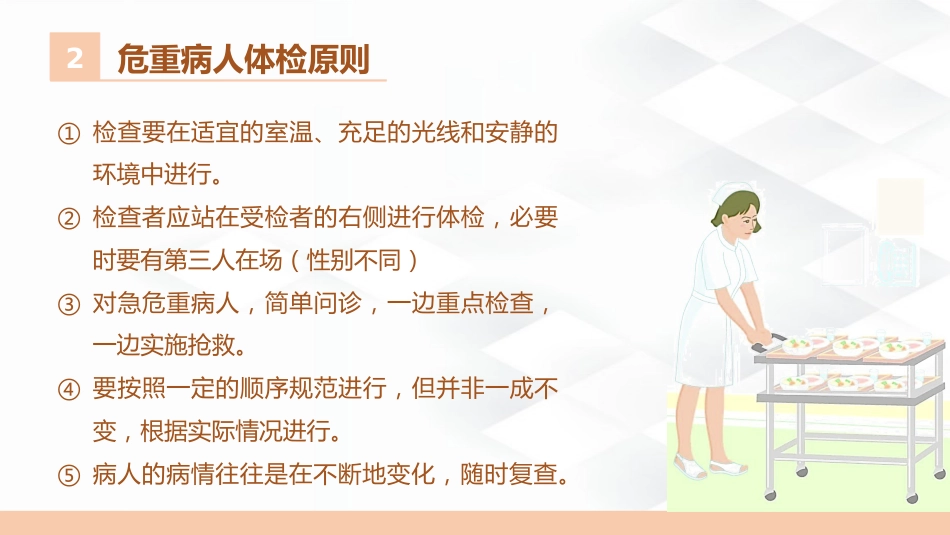 2 危重病人体检原则

① 检查要在适宜的室温、充足的光线和安静的环境中进行。

② 检查者应站在受检者的右侧进行体检，必要时要有第三人在场（性别不同）

③ 对急危重病人，简单问诊，一边重点检查，一边实施抢救。

④ 要按照一定的顺序规范进行，但并非一成不变，根据实际情况进行。

⑤ 病人的病情往往是在不断地变化，随时复查。